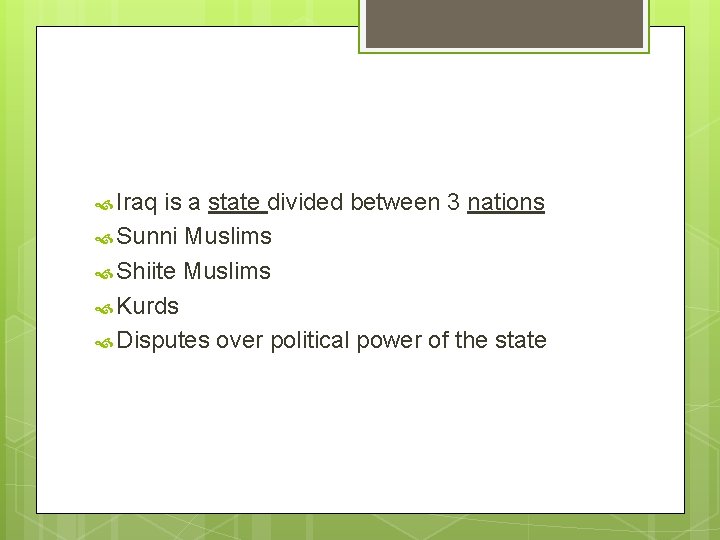 Iraq is a state divided between 3 nations
Sunni Muslims
Shiite Muslims
Kurds
Disputes over political power of the state